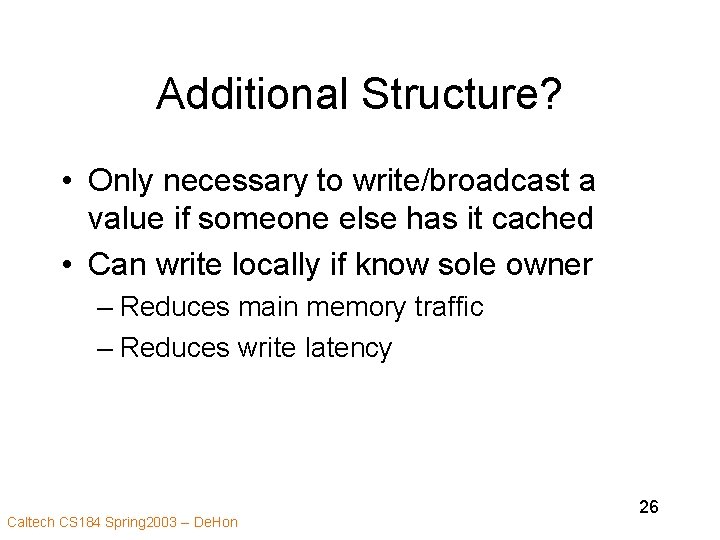 Additional Structure?

• Only necessary to write/broadcast a value if someone else has it cached
• Can write locally if know sole owner
– Reduces main memory traffic
– Reduces write latency

26

Caltech CS184 Spring2003 – DeHon